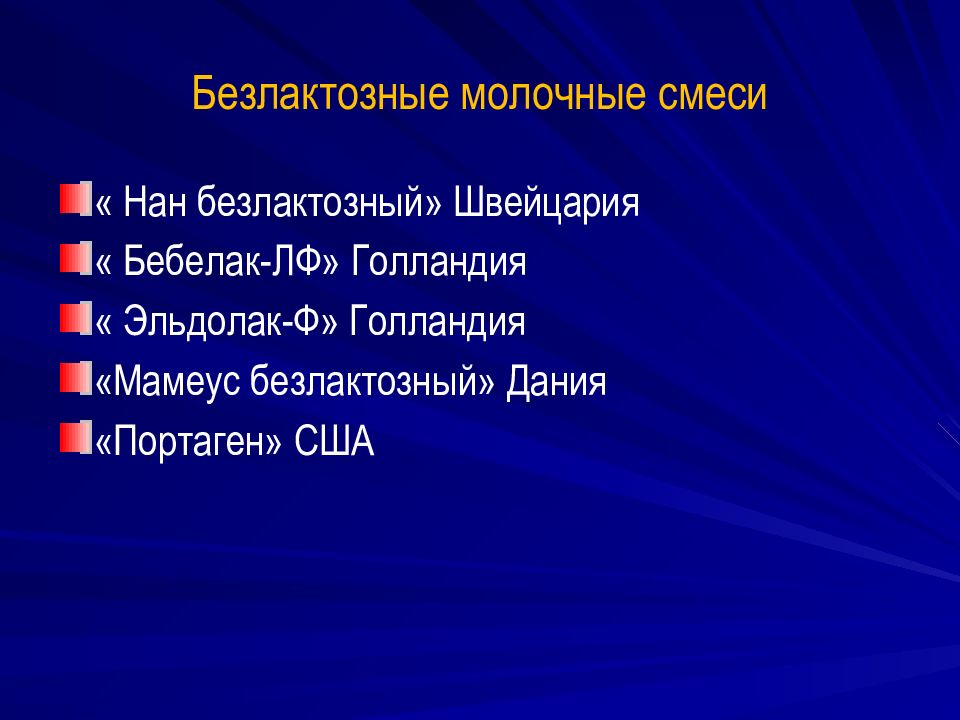 Безлактозные молочные смеси

« Нан безлактозный» Швейцария
« Бебелак-ЛФ» Голландия
« Эльдолак-Ф» Голландия
«Мамеус безлактозный» Дания
«Портаген» США